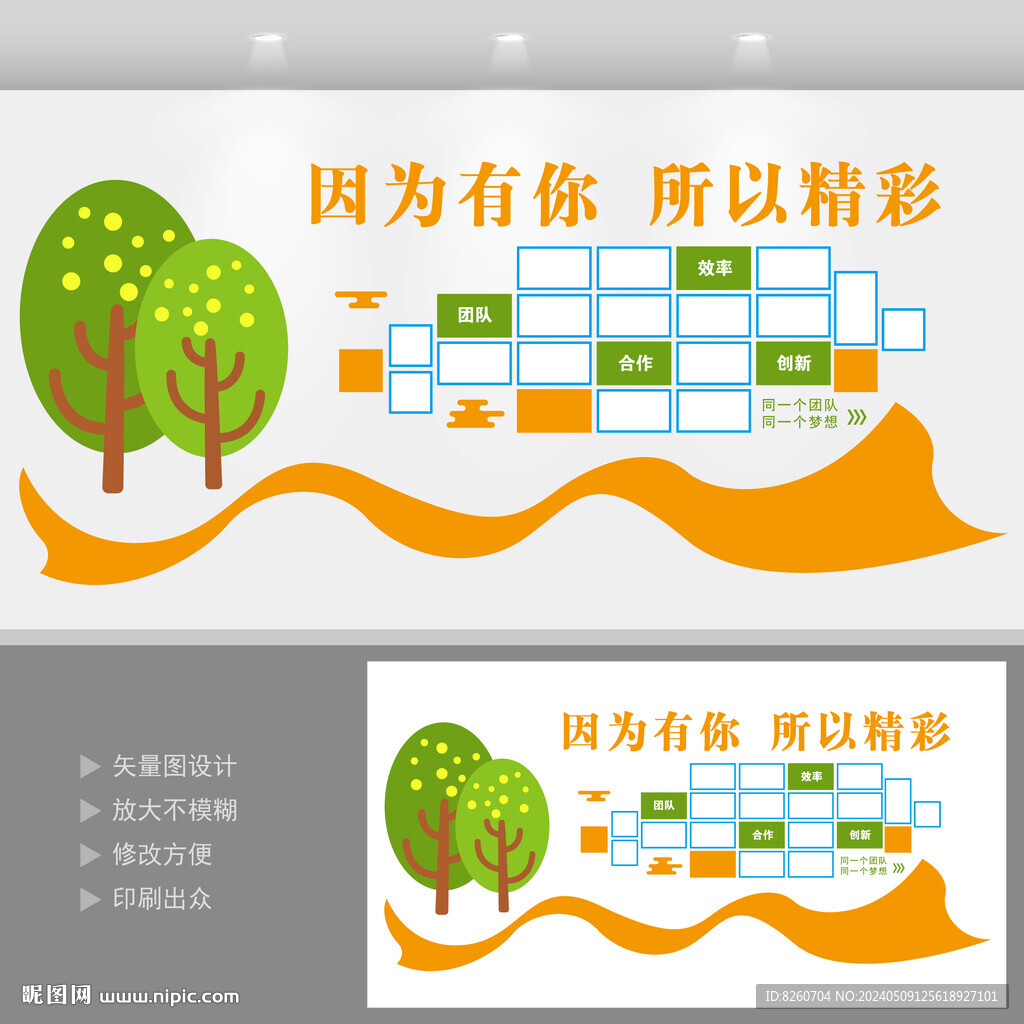 因为有你 所以精彩

效率
团队
合作
创新
同一个团队
同一个梦想

矢量图设计
放大不模糊
修改方便
印刷出众

因为有你 所以精彩

效率
团队
合作
创新
同一个团队
同一个梦想

昵图网 www.nipic.com
ID:8260704 NO:20240509125618927101